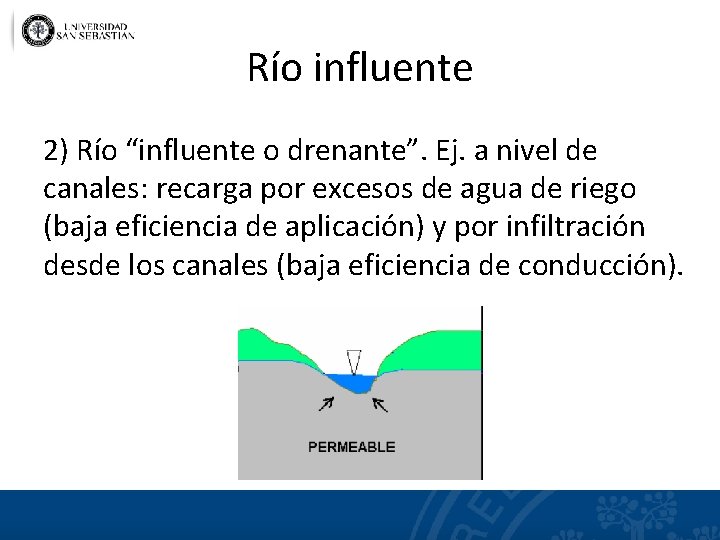 UNIVERSIDAD
SAN SEBASTIAN

Río influente

2) Río “influente o drenante”. Ej. a nivel de canales: recarga por excesos de agua de riego (baja eficiencia de aplicación) y por infiltración desde los canales (baja eficiencia de conducción).

PERMEABLE